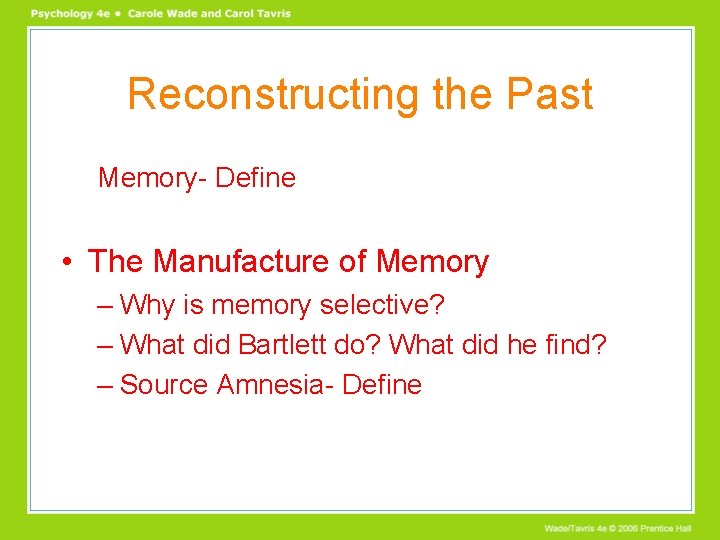 Psychology 4e • Carole Wade and Carol Tavris

Reconstructing the Past

Memory- Define

• The Manufacture of Memory
– Why is memory selective?
– What did Bartlett do? What did he find?
– Source Amnesia- Define

Wade/Tavris 4e © 2006 Prentice Hall